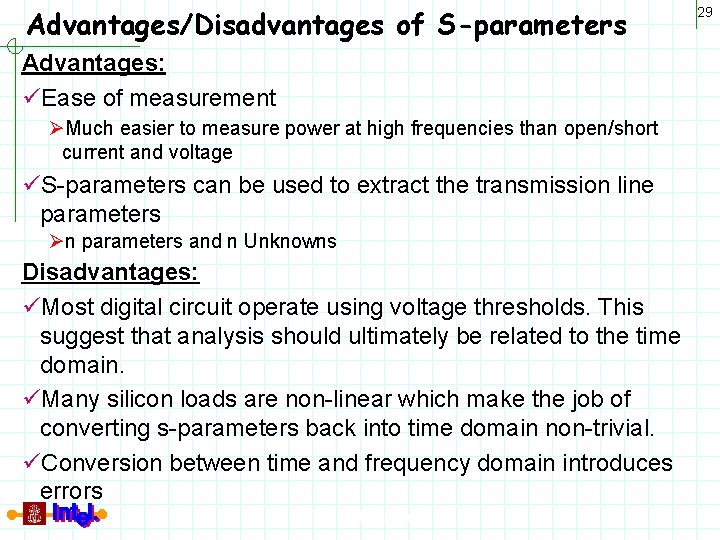 Advantages/Disadvantages of S-parameters

29

Advantages:

✓Ease of measurement

➢Much easier to measure power at high frequencies than open/short current and voltage

✓S-parameters can be used to extract the transmission line parameters

➢n parameters and n Unknowns

Disadvantages:

✓Most digital circuit operate using voltage thresholds. This suggest that analysis should ultimately be related to the time domain.

✓Many silicon loads are non-linear which make the job of converting s-parameters back into time domain non-trivial.

✓Conversion between time and frequency domain introduces errors

Intel.